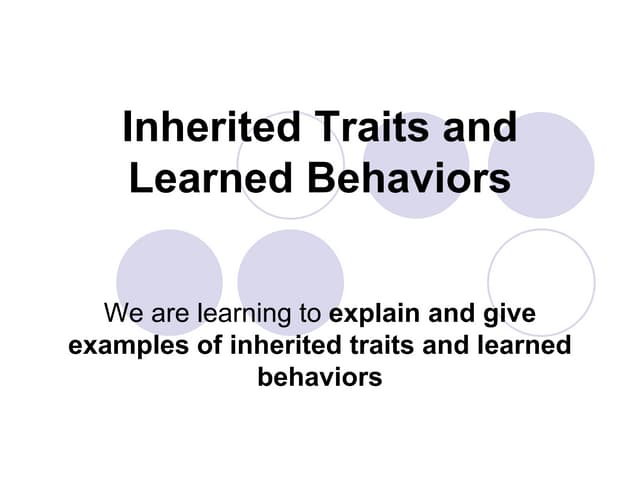 Inherited Traits and Learned Behaviors

We are learning to explain and give examples of inherited traits and learned behaviors